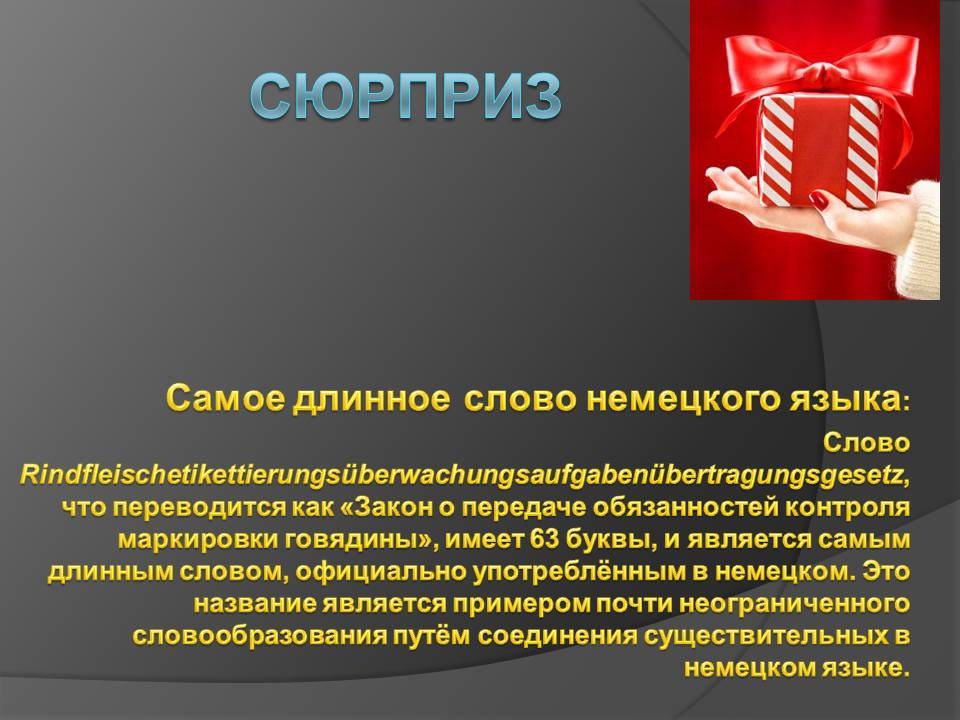 СЮРПРИЗ

Самое длинное слово немецкого языка:

Слово Rindfleischetikettierungsüberwachungsaufgabenübertragungsgesetz, что переводится как «Закон о передаче обязанностей контроля маркировки говядины», имеет 63 буквы, и является самым длинным словом, официально употреблённым в немецком. Это название является примером почти неограниченного словообразования путём соединения существительных в немецком языке.